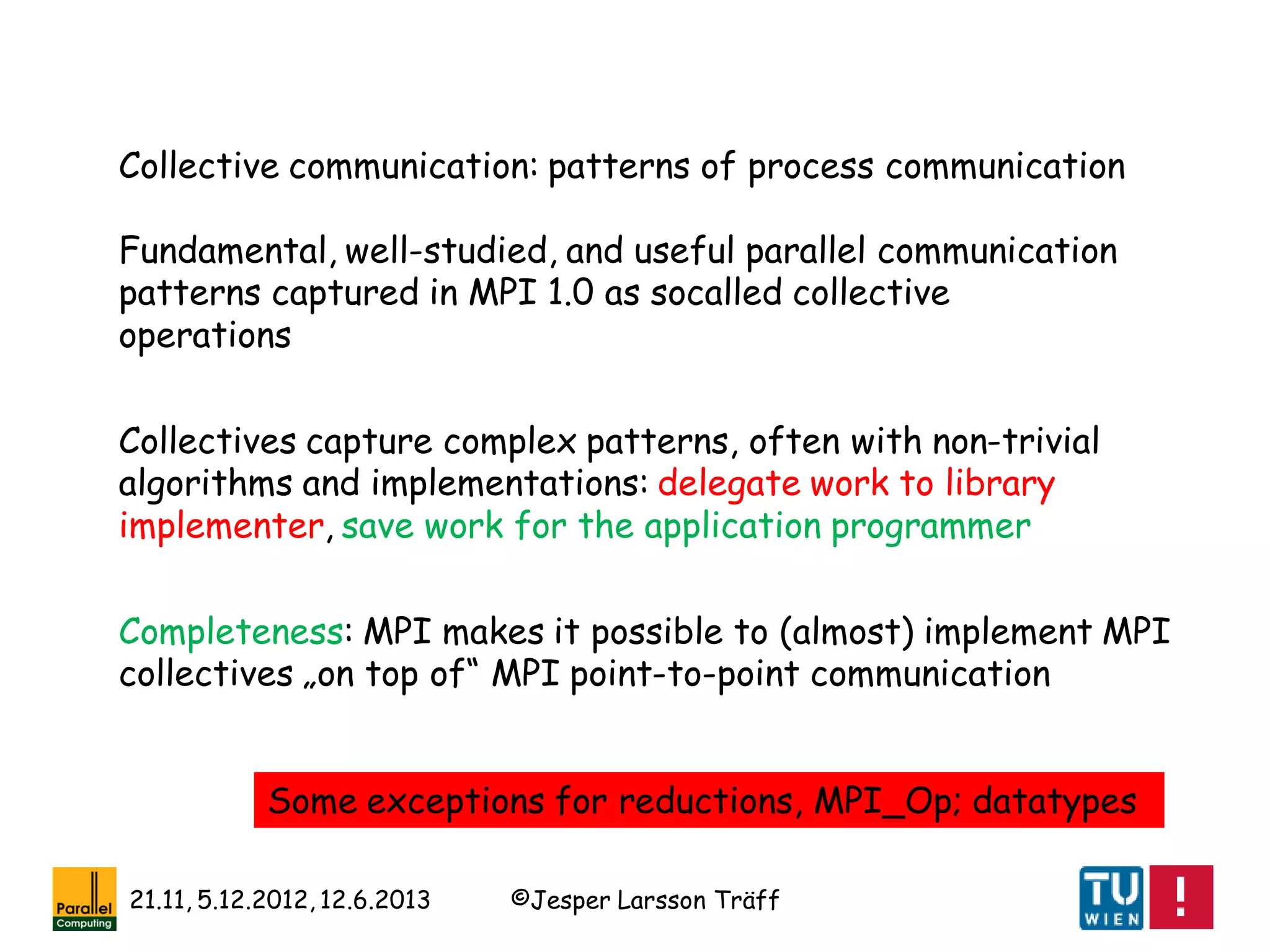 Collective communication: patterns of process communication

Fundamental, well-studied, and useful parallel communication patterns captured in MPI 1.0 as socalled collective operations

Collectives capture complex patterns, often with non-trivial algorithms and implementations: delegate work to library implementer, save work for the application programmer

Completeness: MPI makes it possible to (almost) implement MPI collectives „on top of“ MPI point-to-point communication

Some exceptions for reductions, MPI_Op; datatypes

Parallel Computing

21.11, 5.12.2012, 12.6.2013

©Jesper Larsson Träff

TU WIEN

!